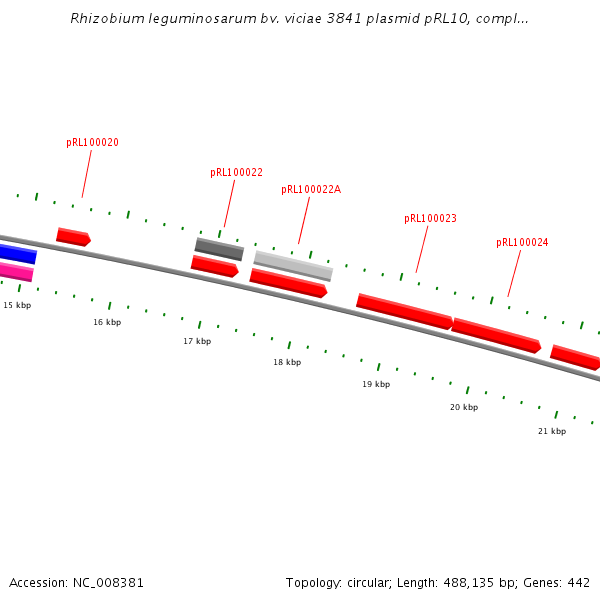 Rhizobium leguminosarum bv. viciae 3841 plasmid pRL10, compl...

pRL100020
pRL100022
pRL100022A
pRL100023
pRL100024

15 kbp
16 kbp
17 kbp
18 kbp
19 kbp
20 kbp
21 kbp

Accession: NC_008381
Topology: circular; Length: 488,135 bp; Genes: 442